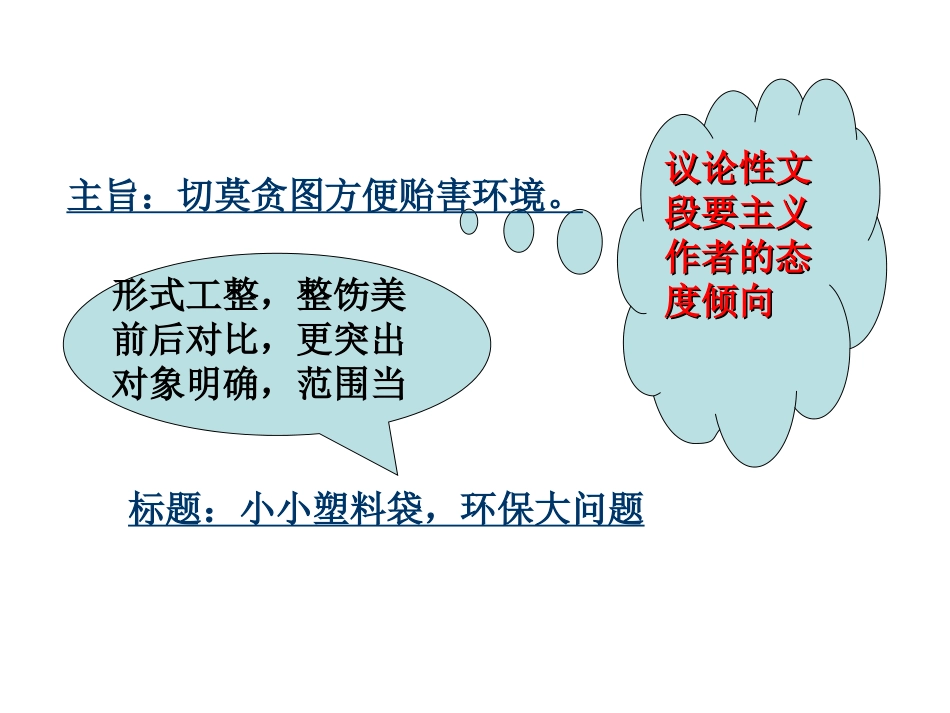 主旨：切莫贪图方便贻害环境。

议论性文段要主义作者的态度倾向

形式工整，整饬美
前后对比，更突出
对象明确，范围当

标题：小小塑料袋，环保大问题